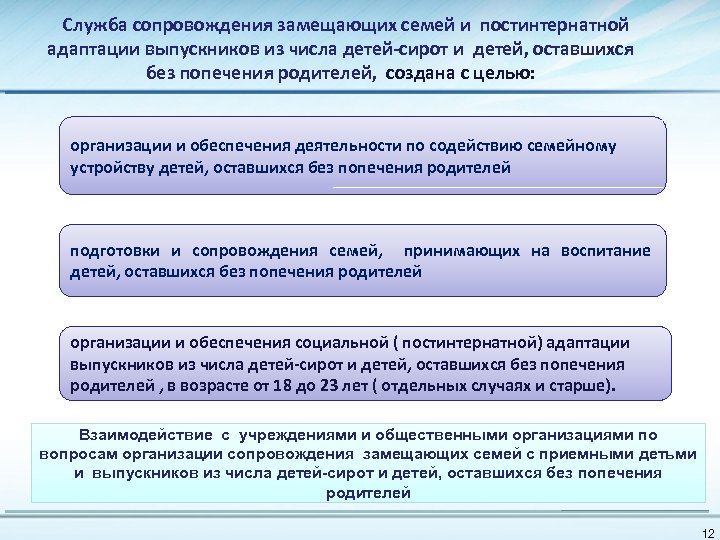 Служба сопровождения замещающих семей и постинтернатной адаптации выпускников из числа детей-сирот и детей, оставшихся без попечения родителей, создана с целью:

организации и обеспечения деятельности по содействию семейному устройству детей, оставшихся без попечения родителей

подготовки и сопровождения семей, принимающих на воспитание детей, оставшихся без попечения родителей

организации и обеспечения социальной ( постинтернатной) адаптации выпускников из числа детей-сирот и детей, оставшихся без попечения родителей , в возрасте от 18 до 23 лет ( отдельных случаях и старше).

Взаимодействие с учреждениями и общественными организациями по вопросам организации сопровождения замещающих семей с приемными детьми и выпускников из числа детей-сирот и детей, оставшихся без попечения родителей

12